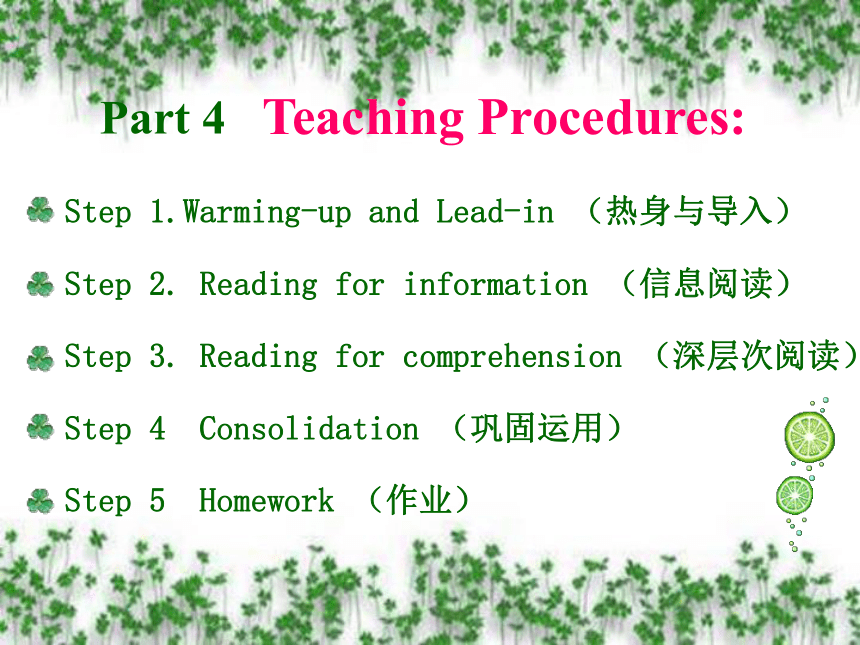 Part 4 Teaching Procedures:

Step 1.Warming-up and Lead-in （热身与导入）

Step 2. Reading for information （信息阅读）

Step 3. Reading for comprehension （深层次阅读）

Step 4 Consolidation （巩固运用）

Step 5 Homework （作业）